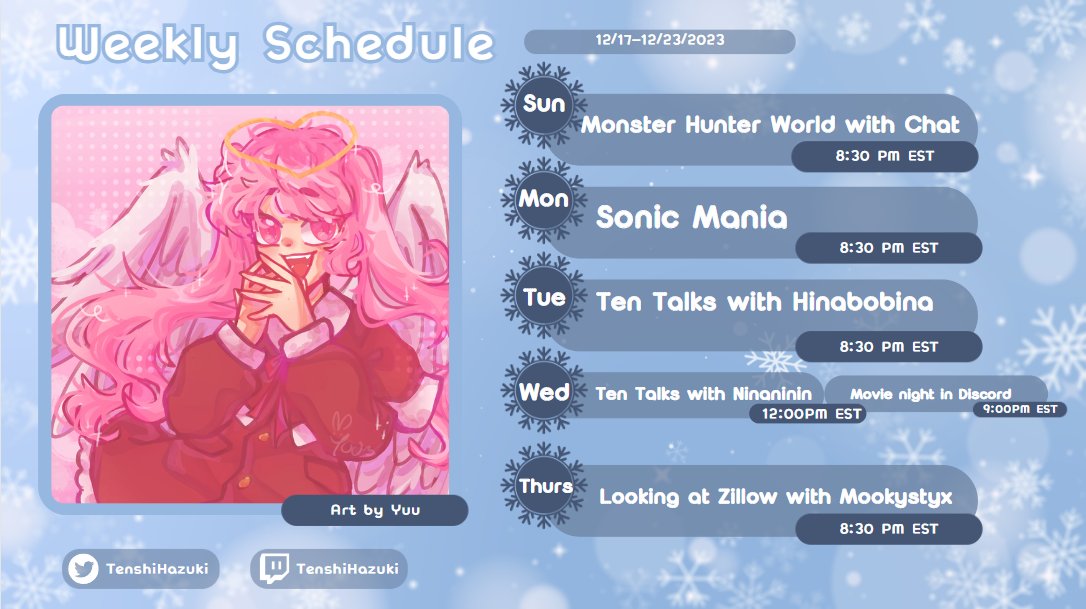 Weekly Schedule

12/17-12/23/2023

Sun
Monster Hunter World with Chat
8:30 PM EST

Mon
Sonic Mania
8:30 PM EST

Tue
Ten Talks with Hinabobina
8:30 PM EST

Wed
Ten Talks with Ninaninin
12:00PM EST
Movie night in Discord
9:00PM EST

Thurs
Looking at Zillow with Mookystyx
8:30 PM EST

Art by Yuu

TenshiHazuki

TenshiHazuki